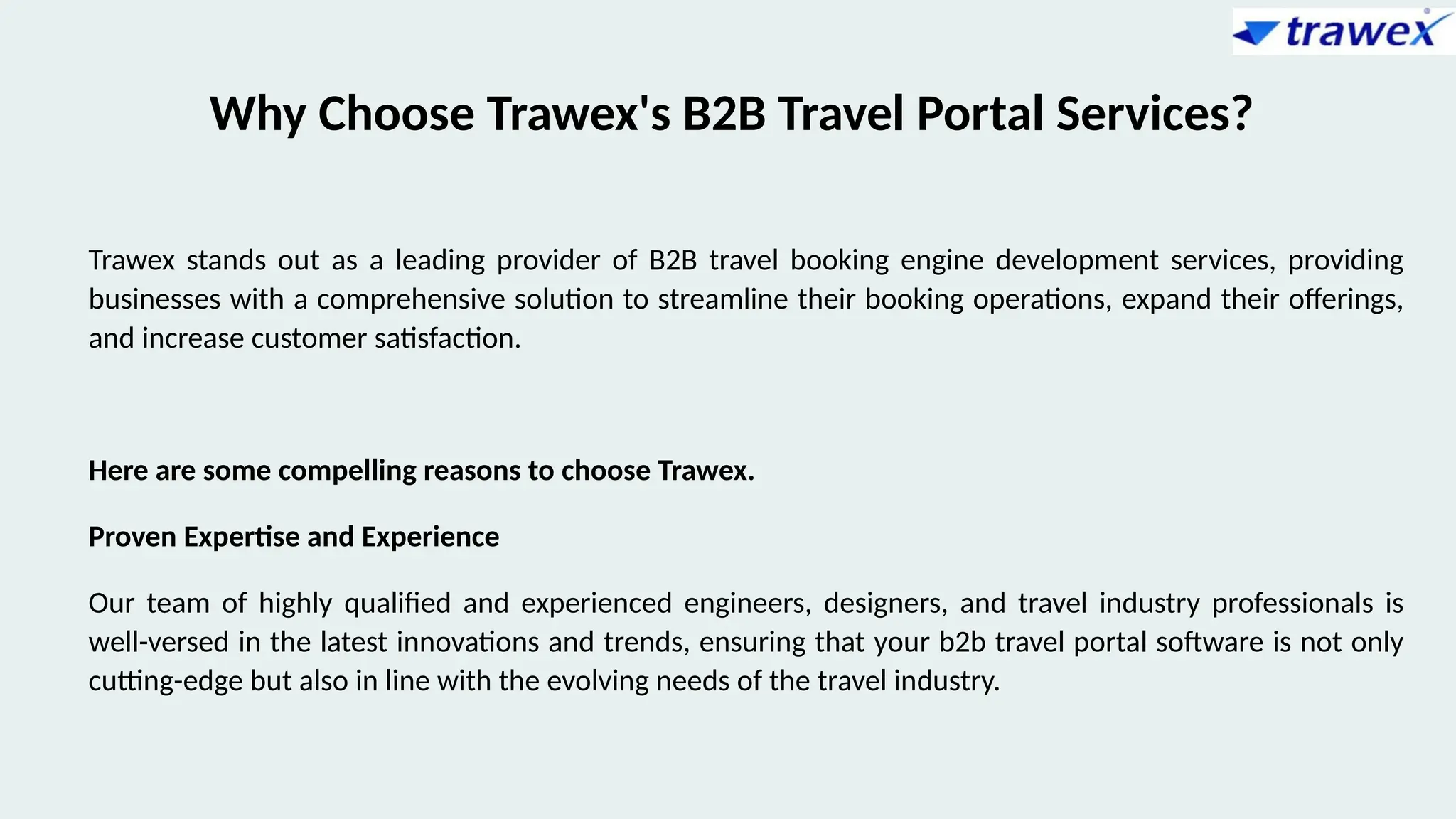 trawex

Why Choose Trawex's B2B Travel Portal Services?

Trawex stands out as a leading provider of B2B travel booking engine development services, providing businesses with a comprehensive solution to streamline their booking operations, expand their offerings, and increase customer satisfaction.

Here are some compelling reasons to choose Trawex.

Proven Expertise and Experience

Our team of highly qualified and experienced engineers, designers, and travel industry professionals is well-versed in the latest innovations and trends, ensuring that your b2b travel portal software is not only cutting-edge but also in line with the evolving needs of the travel industry.